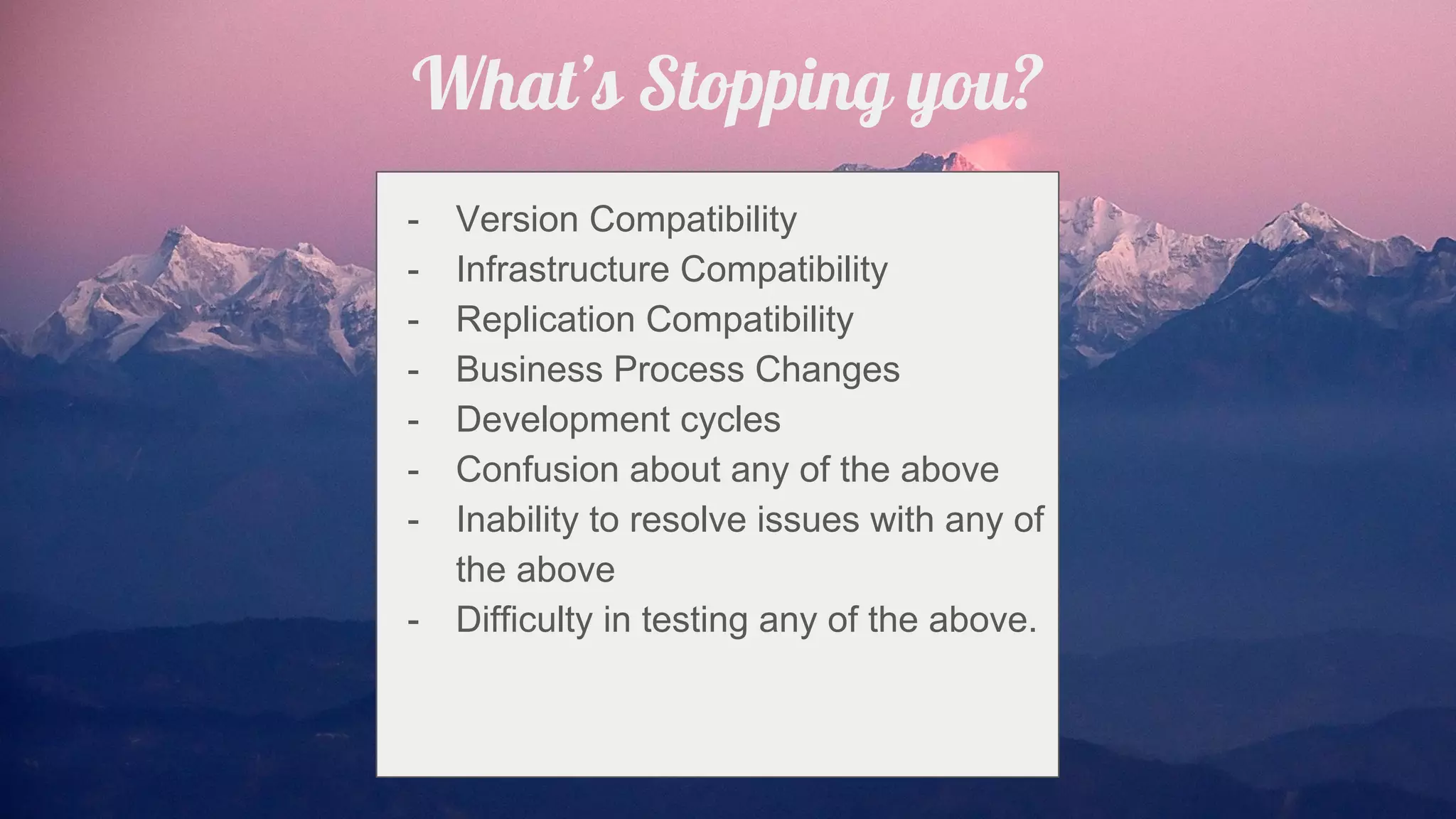 What's Stopping you?

- Version Compatibility
- Infrastructure Compatibility
- Replication Compatibility
- Business Process Changes
- Development cycles
- Confusion about any of the above
- Inability to resolve issues with any of the above
- Difficulty in testing any of the above.